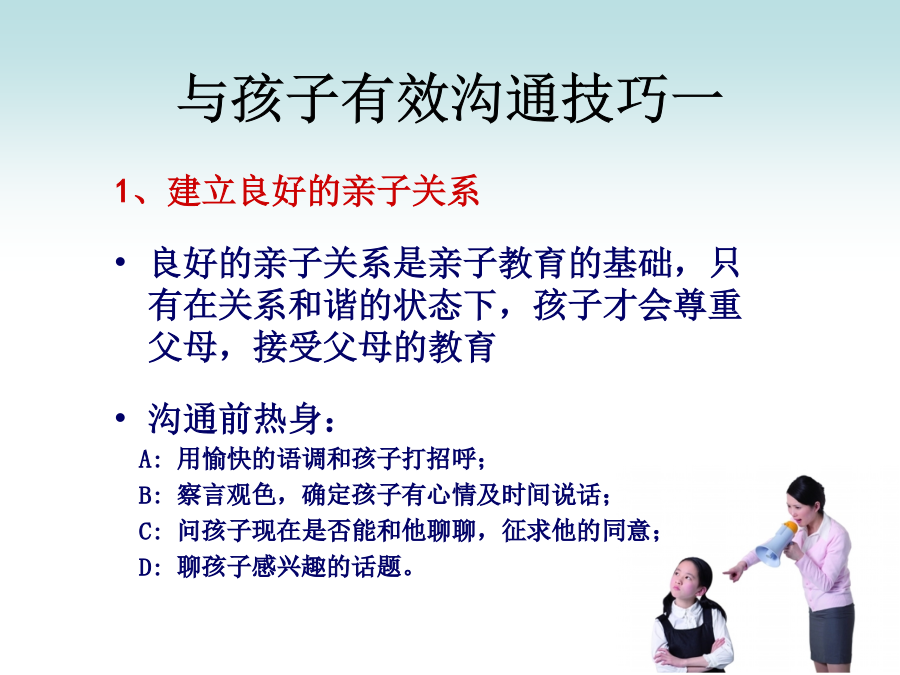 与孩子有效沟通技巧一

1、建立良好的亲子关系

• 良好的亲子关系是亲子教育的基础，只有在关系和谐的状态下，孩子才会尊重父母，接受父母的教育

• 沟通前热身：

A：用愉快的语调和孩子打招呼；

B：察言观色，确定孩子有心情及时间说话；

C：问孩子现在是否能和他聊聊，征求他的同意；

D：聊孩子感兴趣的话题。